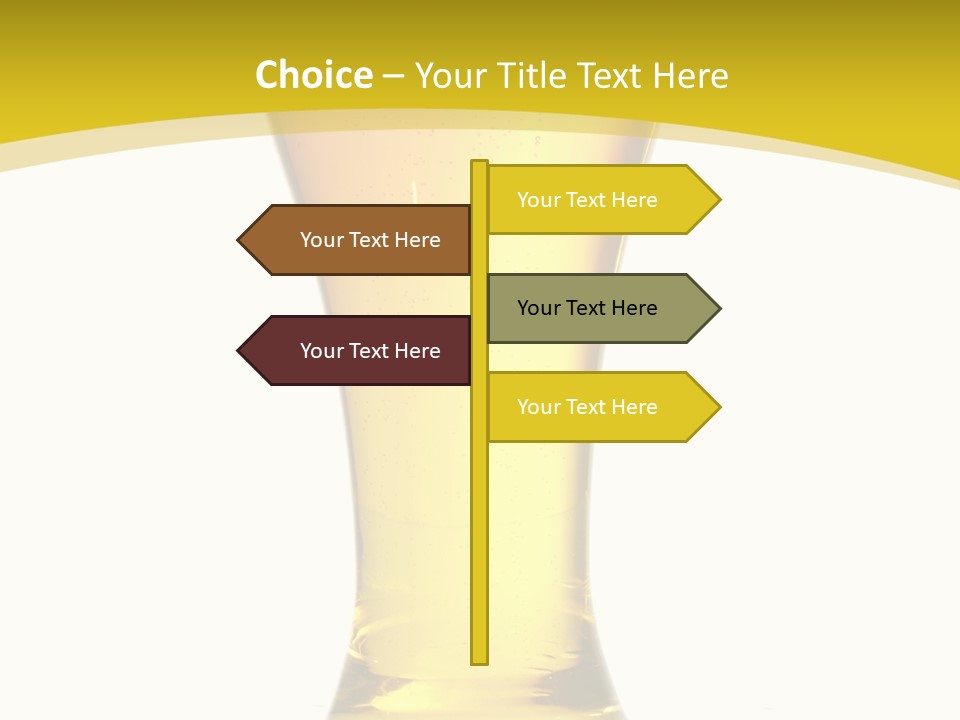 Choice – Your Title Text Here

Your Text Here

Your Text Here

Your Text Here

Your Text Here

Your Text Here